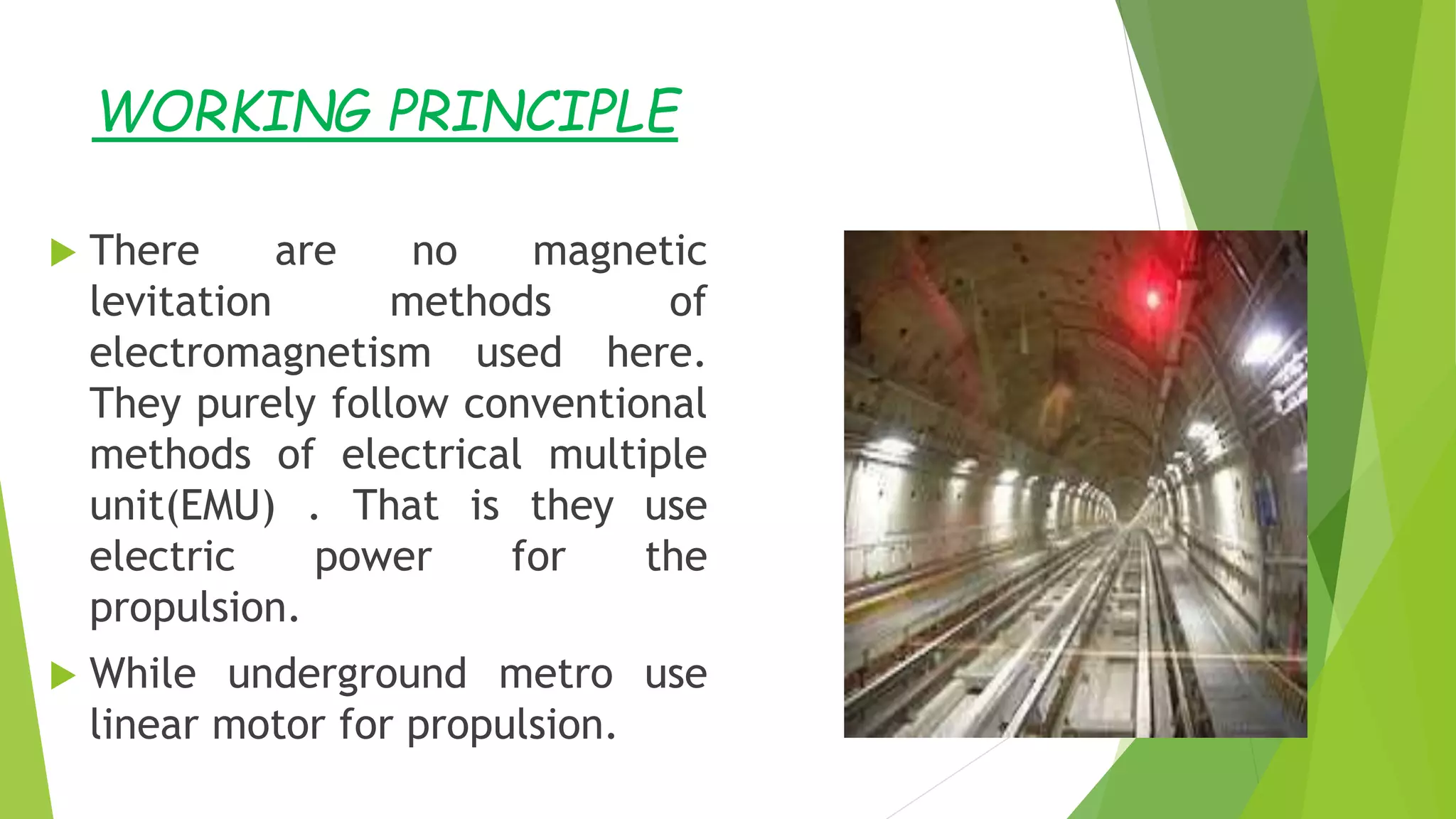 WORKING PRINCIPLE

There are no magnetic levitation methods of electromagnetism used here. They purely follow conventional methods of electrical multiple unit(EMU) . That is they use electric power for the propulsion.

While underground metro use linear motor for propulsion.